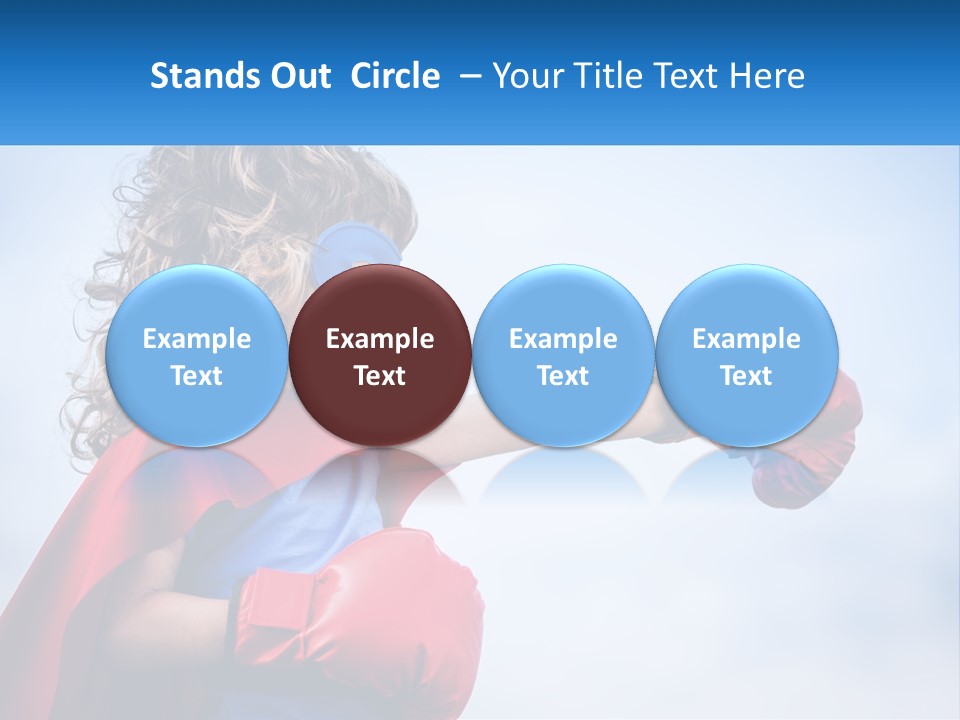 Stands Out Circle – Your Title Text Here

Example Text

Example Text

Example Text

Example Text